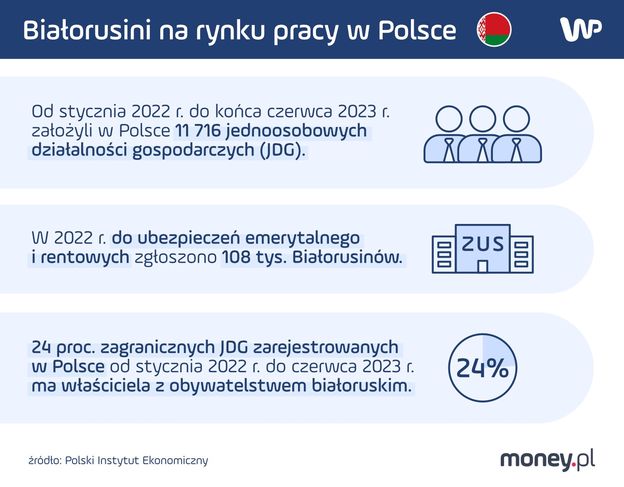 Białorusini na rynku pracy w Polsce

WP

Od stycznia 2022 r. do końca czerwca 2023 r. założyli w Polsce 11 716 jednoosobowych działalności gospodarczych (JDG).

W 2022 r. do ubezpieczeń emerytalnego i rentowych zgłoszono 108 tys. Białorusinów.

ZUS

24 proc. zagranicznych JDG zarejestrowanych w Polsce od stycznia 2022 r. do czerwca 2023 r. ma właściciela z obywatelstwem białoruskim.

24%

źródło: Polski Instytut Ekonomiczny

money.pl